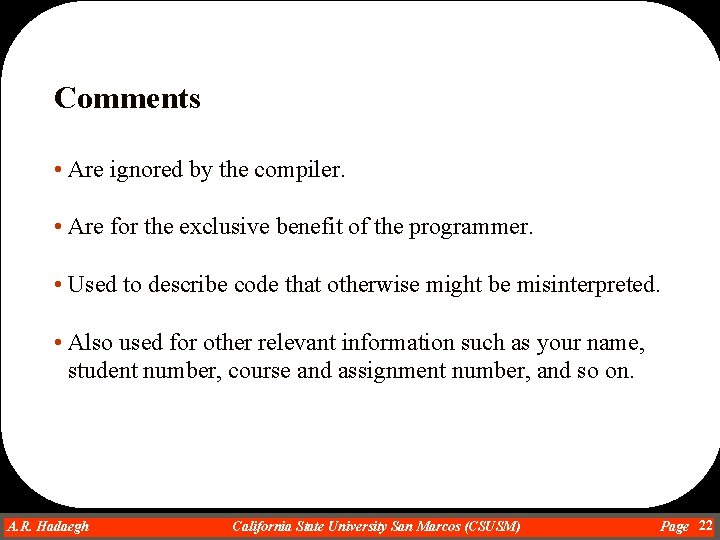 Comments

• Are ignored by the compiler.

• Are for the exclusive benefit of the programmer.

• Used to describe code that otherwise might be misinterpreted.

• Also used for other relevant information such as your name, student number, course and assignment number, and so on.

A.R. Hadaegh California State University San Marcos (CSUSM) Page 22